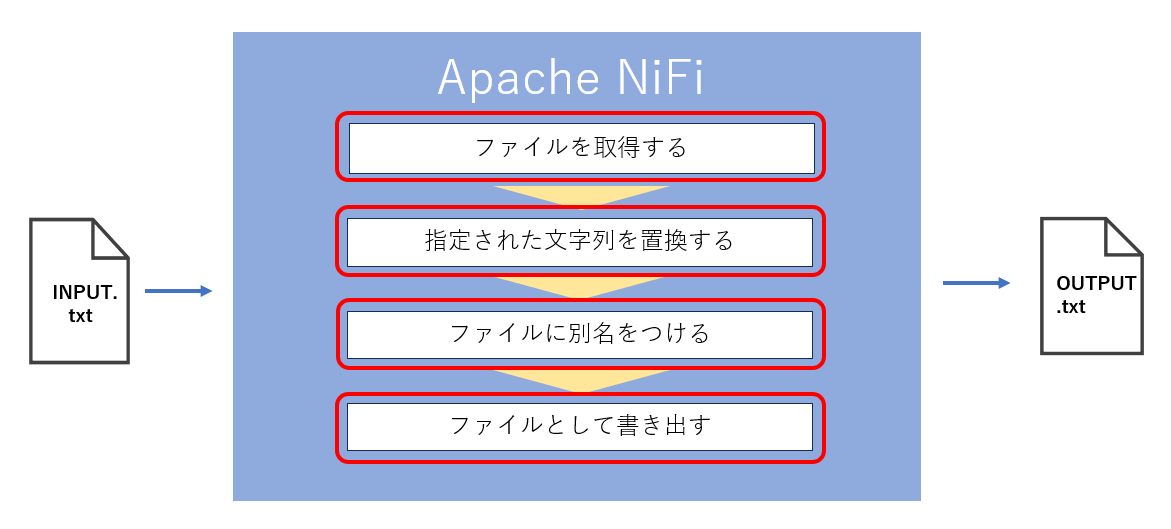 INPUT.
txt

Apache NiFi

ファイルを取得する

指定された文字列を置換する

ファイルに別名をつける

ファイルとして書き出す

OUTPUT
.txt